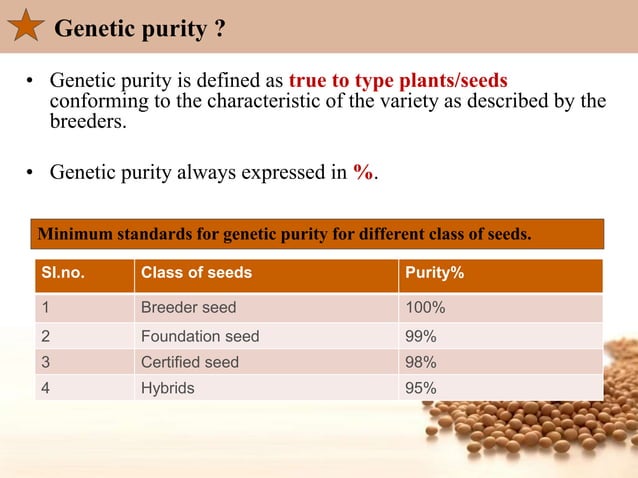 Genetic purity ?

• Genetic purity is defined as true to type plants/seeds conforming to the characteristic of the variety as described by the breeders.

• Genetic purity always expressed in %.

Minimum standards for genetic purity for different class of seeds.

| Sl.no. | Class of seeds | Purity% |
|---|---|---|
| 1 | Breeder seed | 100% |
| 2 | Foundation seed | 99% |
| 3 | Certified seed | 98% |
| 4 | Hybrids | 95% |